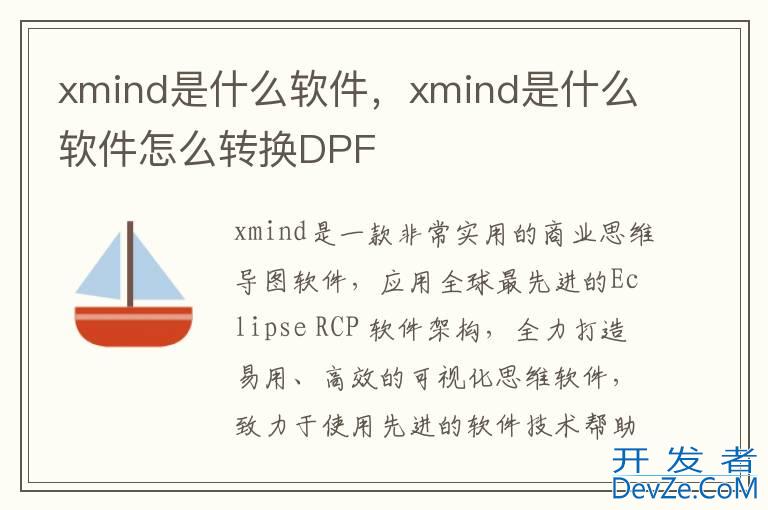 xmind是什么软件，xmind是什么软件怎么转换DPF

xmind是一款非常实用的商业思维导图软件，应用全球最先进的Eclipse RCP 软件架构，全力打造易用、高效的可视化思维软件，致力于使用先进的软件技术帮助

开发者
DevZe.CoM